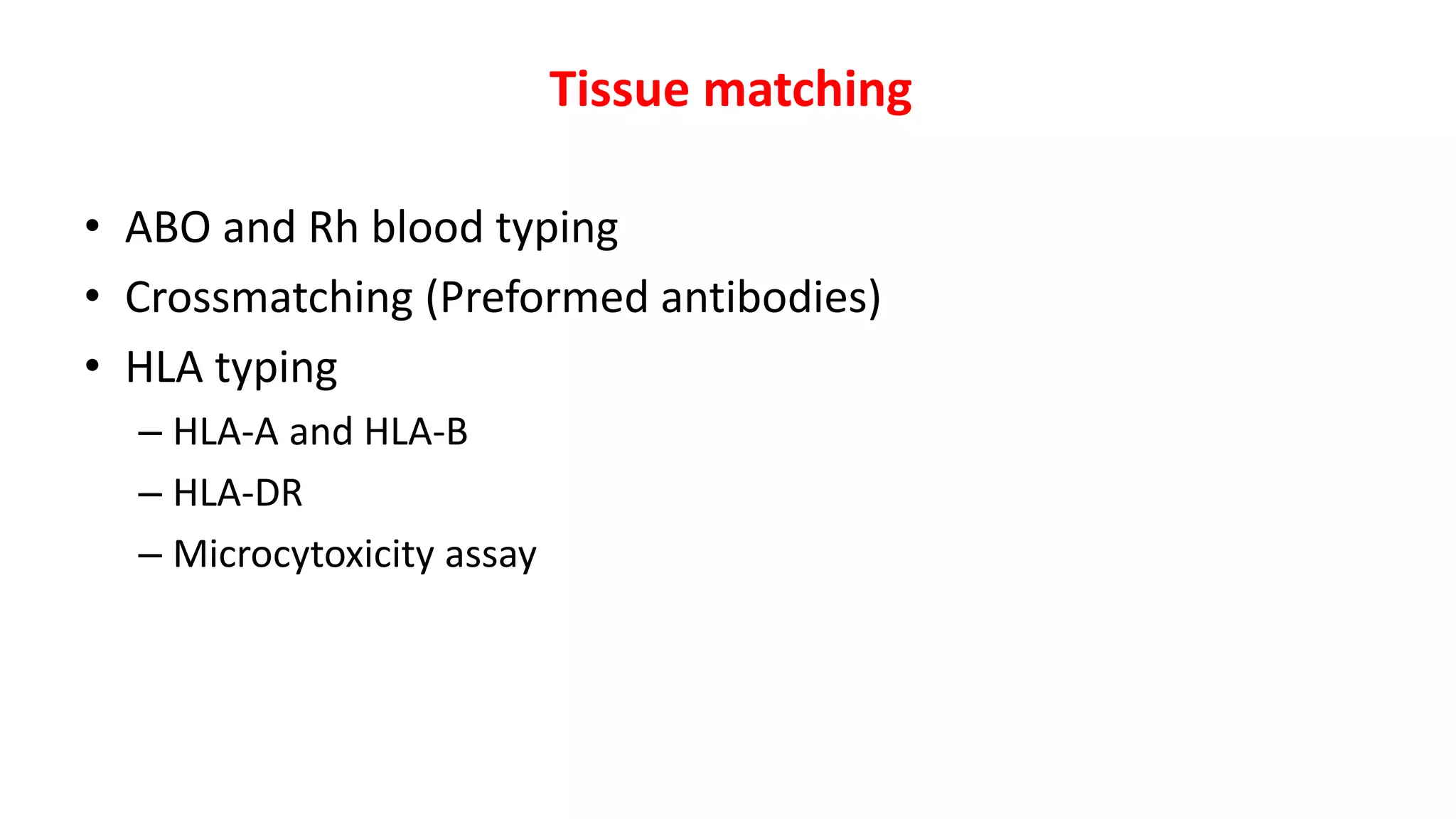 Tissue matching

• ABO and Rh blood typing
• Crossmatching (Preformed antibodies)
• HLA typing
– HLA-A and HLA-B
– HLA-DR
– Microcytoxicity assay